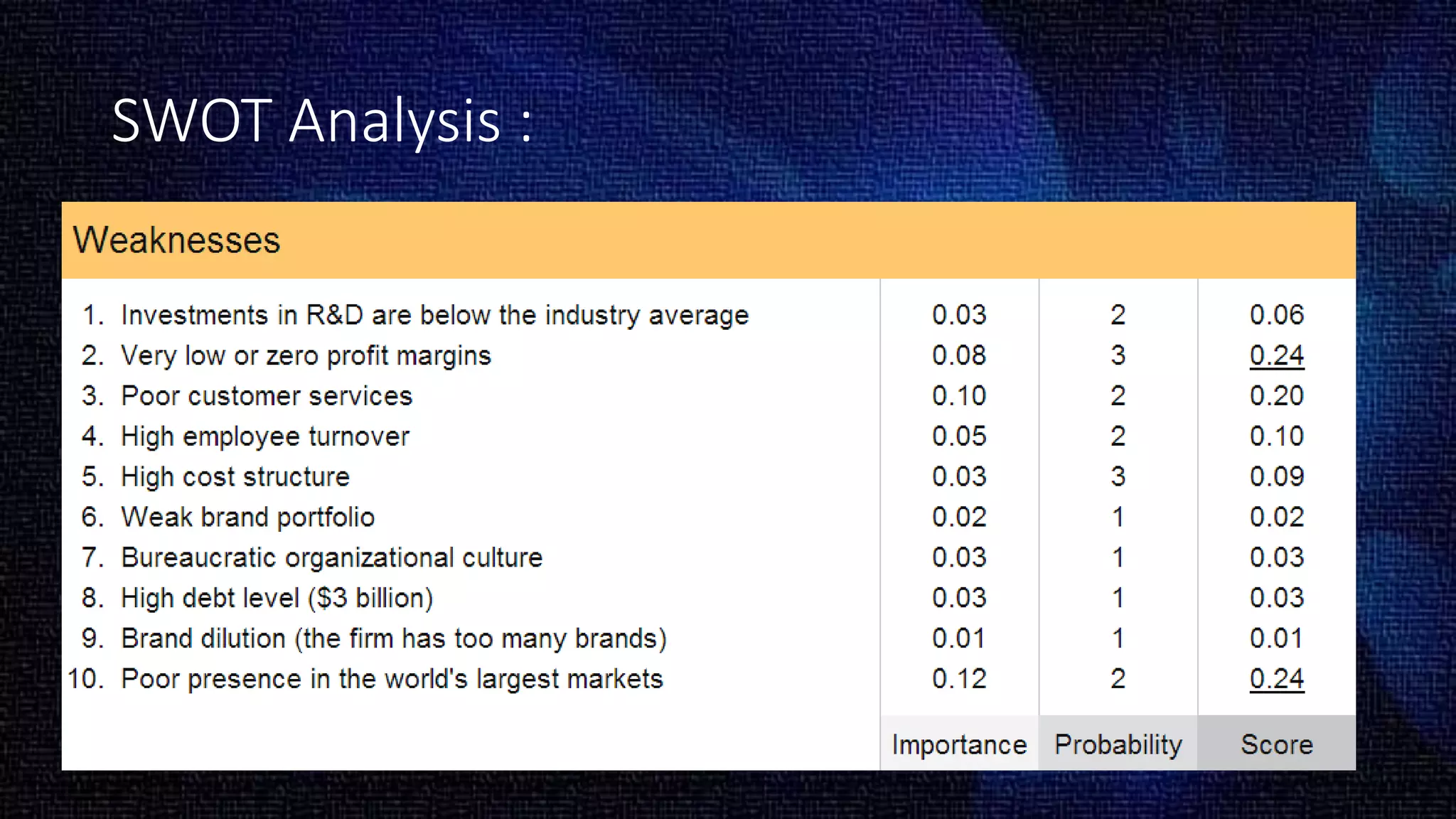 SWOT Analysis :

| Weaknesses | | | |
|---|---|---|---|
| 1. Investments in R&D are below the industry average | 0.03 | 2 | 0.06 |
| 2. Very low or zero profit margins | 0.08 | 3 | 0.24 |
| 3. Poor customer services | 0.10 | 2 | 0.20 |
| 4. High employee turnover | 0.05 | 2 | 0.10 |
| 5. High cost structure | 0.03 | 3 | 0.09 |
| 6. Weak brand portfolio | 0.02 | 1 | 0.02 |
| 7. Bureaucratic organizational culture | 0.03 | 1 | 0.03 |
| 8. High debt level ($3 billion) | 0.03 | 1 | 0.03 |
| 9. Brand dilution (the firm has too many brands) | 0.01 | 1 | 0.01 |
| 10. Poor presence in the world's largest markets | 0.12 | 2 | 0.24 |
| | Importance | Probability | Score |